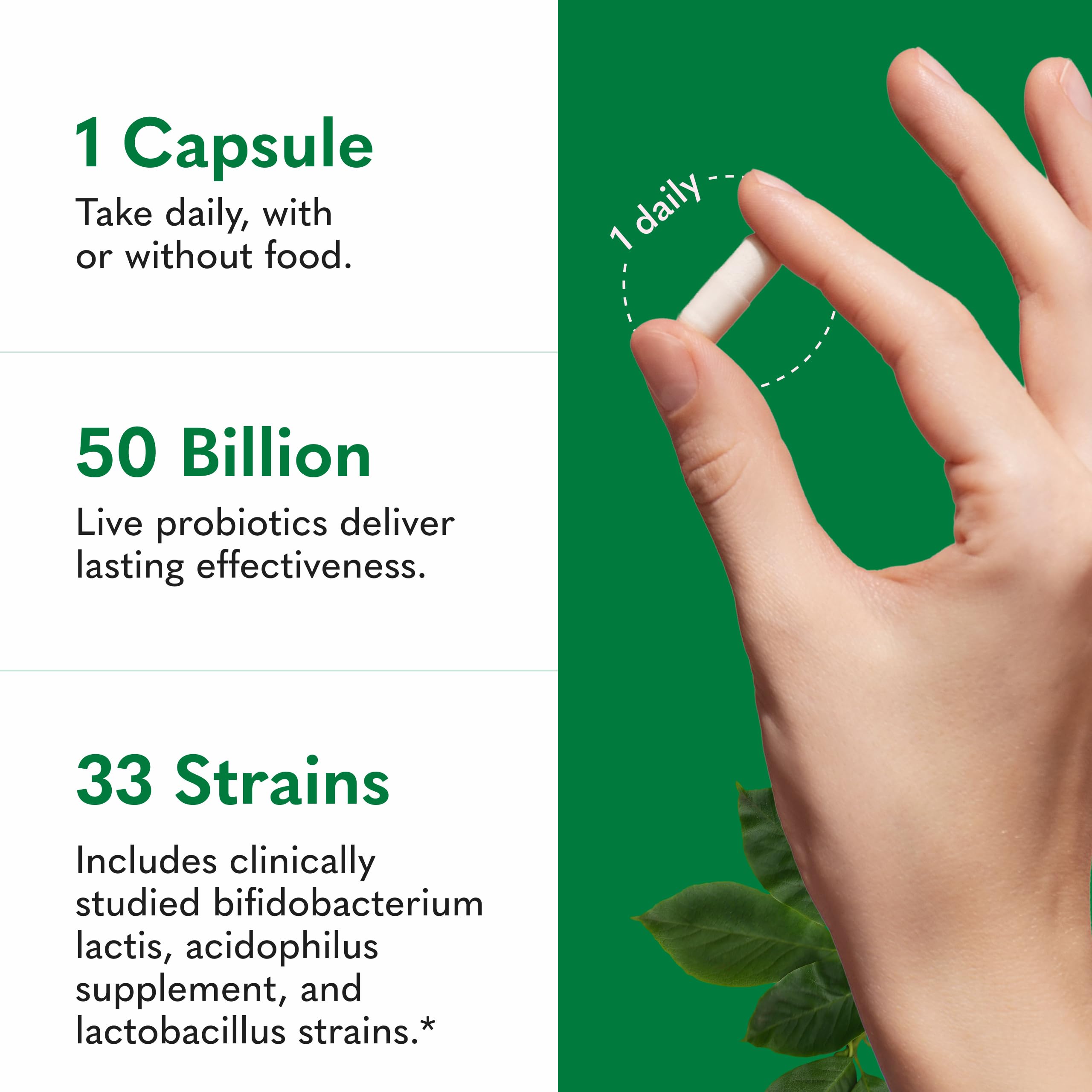 1 Capsule

Take daily, with or without food.

50 Billion

Live probiotics deliver lasting effectiveness.

33 Strains

Includes clinically studied bifidobacterium lactis, acidophilus supplement, and lactobacillus strains.*

1 daily